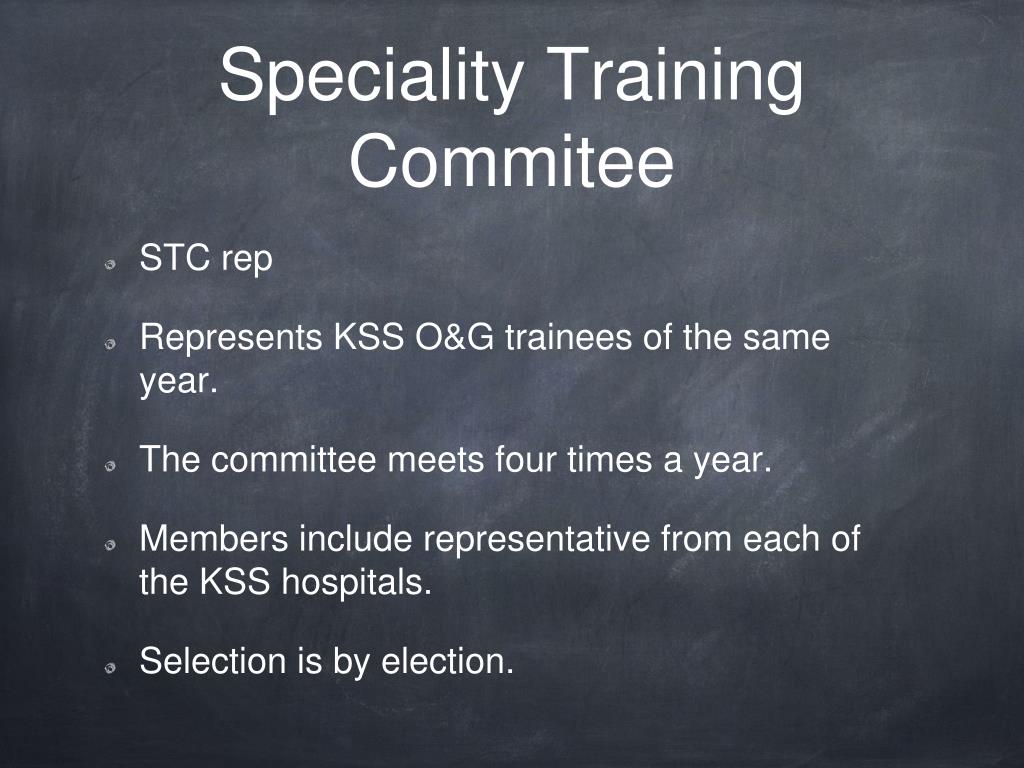 Speciality Training Commitee

STC rep

Represents KSS O&G trainees of the same year.

The committee meets four times a year.

Members include representative from each of the KSS hospitals.

Selection is by election.